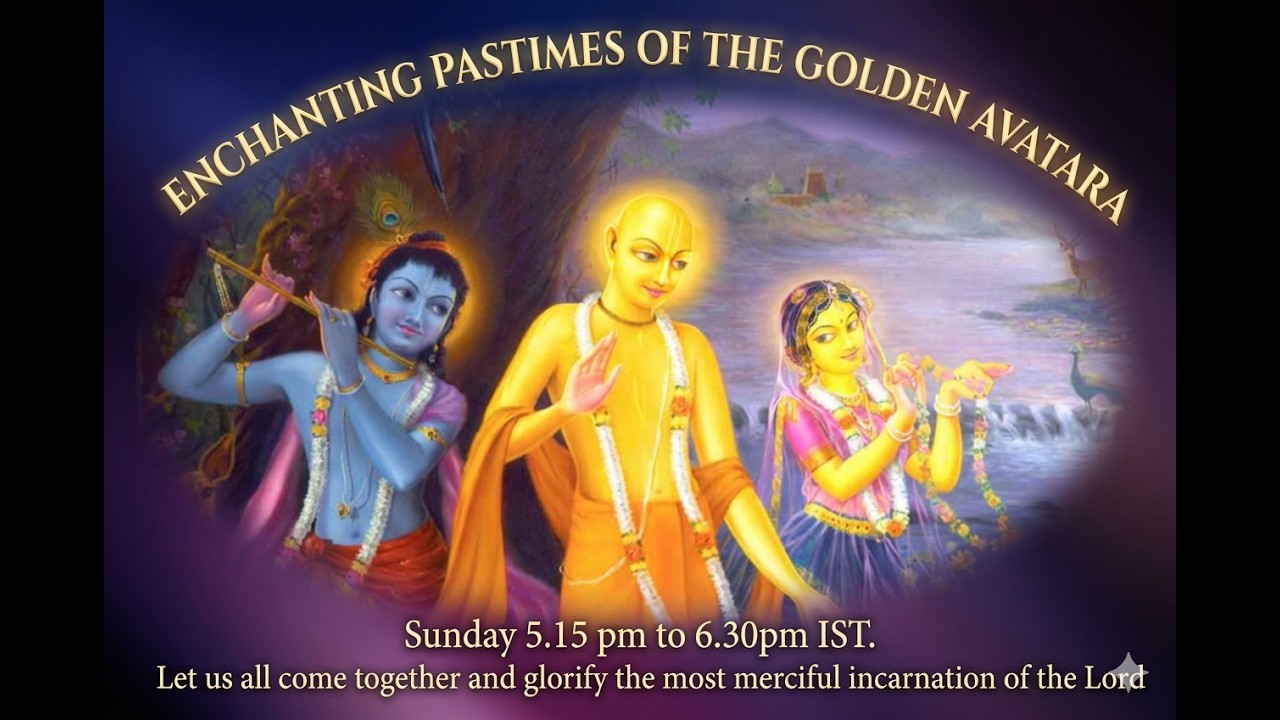 ENCHANTING PASTIMES OF THE GOLDEN AVATARA

Sunday 5.15 pm to 6.30pm IST.
Let us all come together and glorify the most merciful incarnation of the Lord